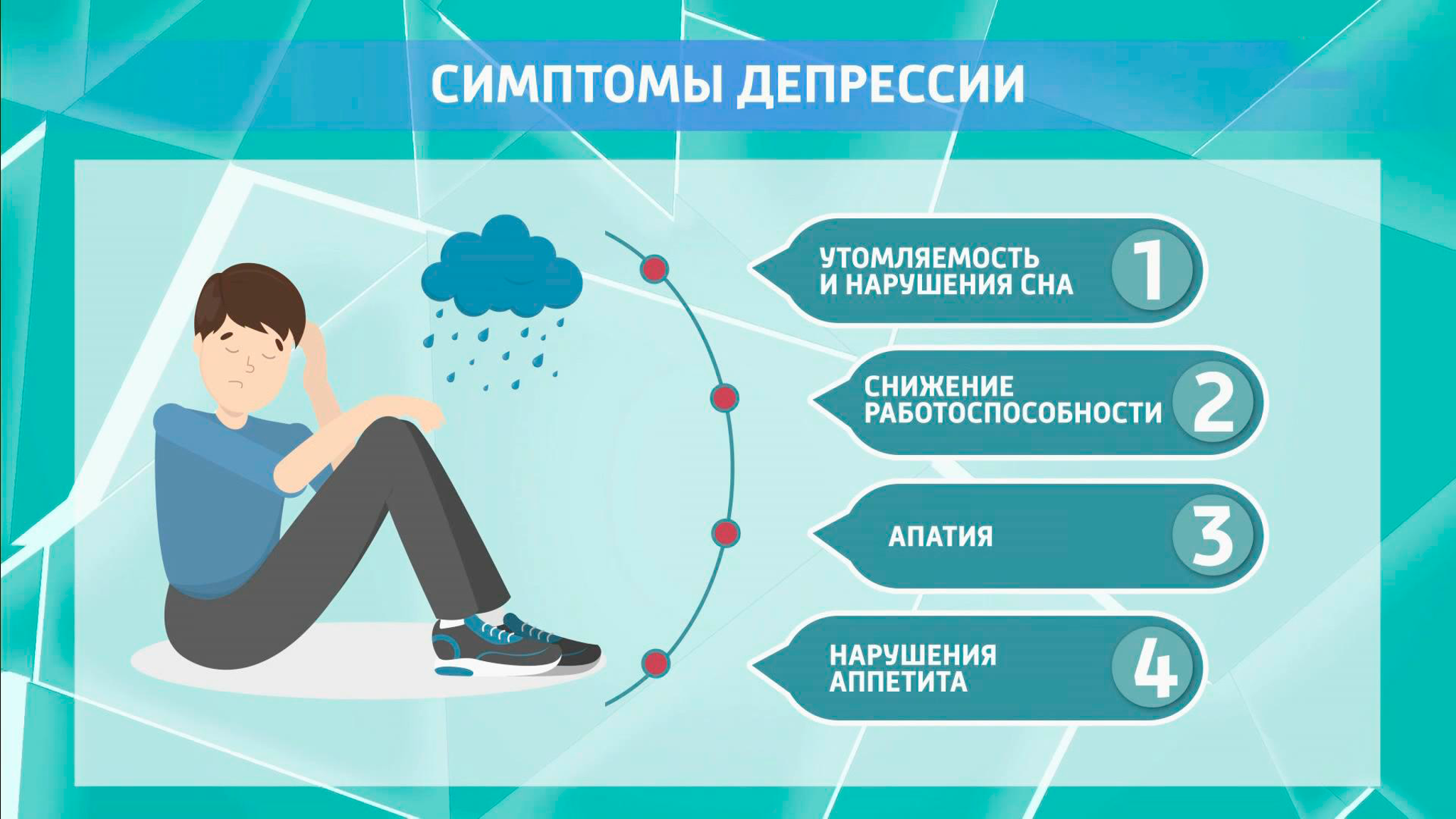 СИМПТОМЫ ДЕПРЕССИИ

УТОМЛЯЕМОСТЬ И НАРУШЕНИЯ СНА 1

СНИЖЕНИЕ РАБОТОСПОСОБНОСТИ 2

АПАТИЯ 3

НАРУШЕНИЯ АППЕТИТА 4